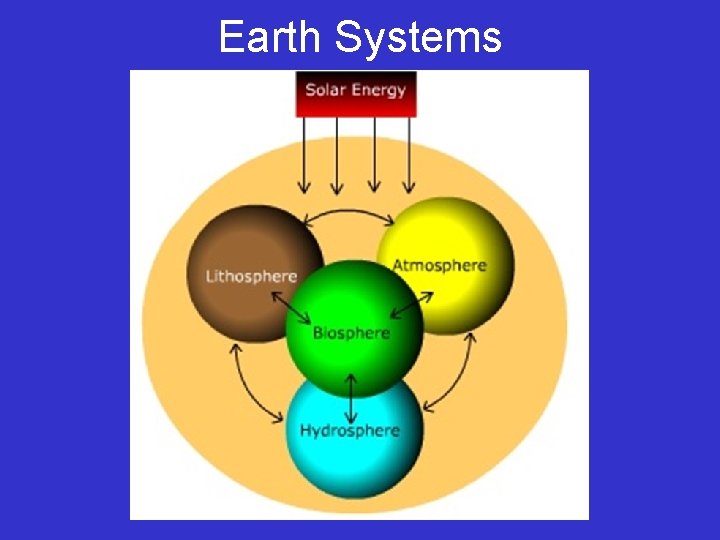 Earth Systems

Solar Energy

Lithosphere

Atmosphere

Biosphere

Hydrosphere